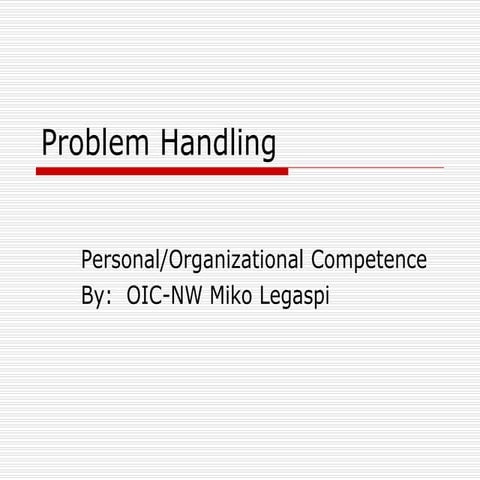 Problem Handling

Personal/Organizational Competence
By:  OIC-NW Miko Legaspi